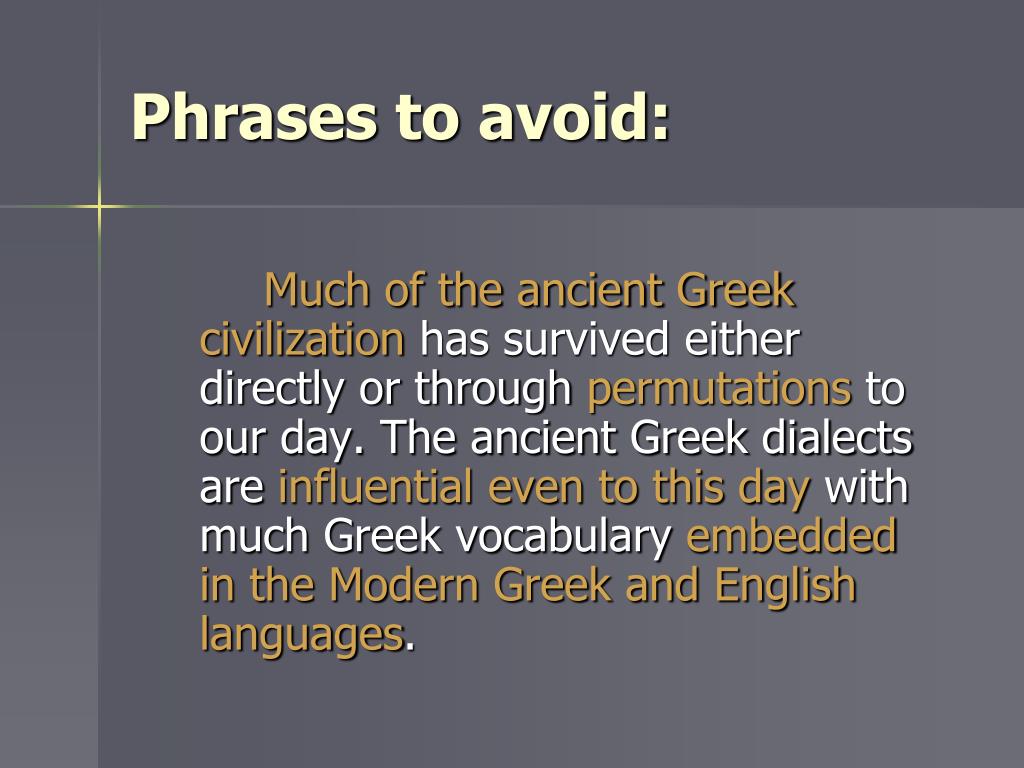 Phrases to avoid:

Much of the ancient Greek civilization has survived either directly or through permutations to our day. The ancient Greek dialects are influential even to this day with much Greek vocabulary embedded in the Modern Greek and English languages.